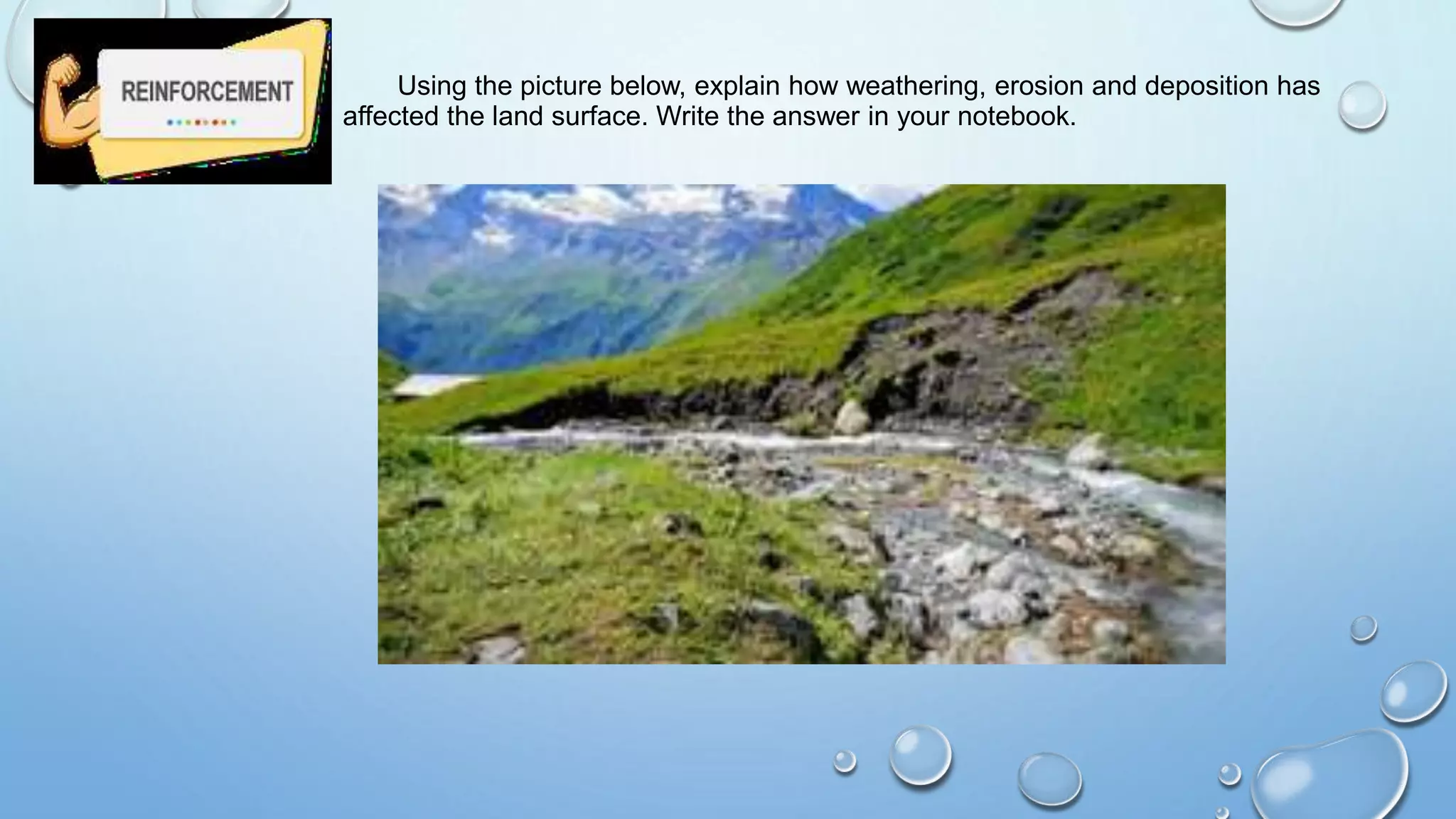 REINFORCEMENT

Using the picture below, explain how weathering, erosion and deposition has affected the land surface. Write the answer in your notebook.